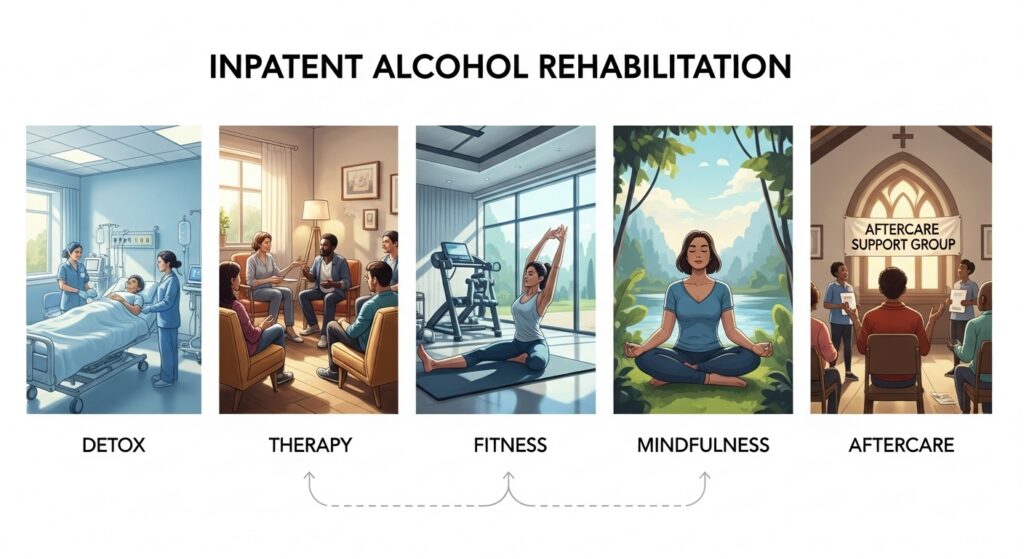 INPATENT ALCOHOL REHABILITATION

AFTERCARE SUPPORT GROUP

DETOX

THERAPY

FITNESS

MINDFULNESS

AFTERCARE